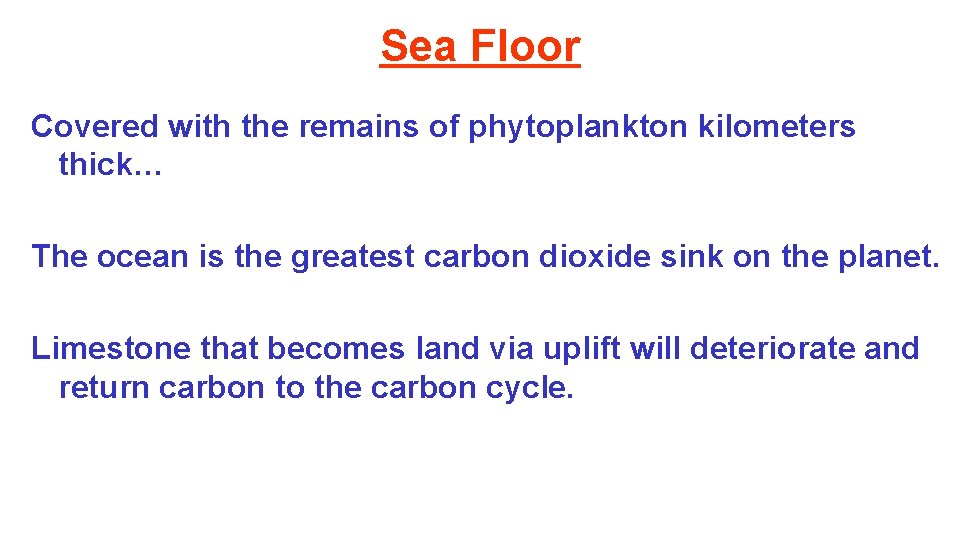 Sea Floor

Covered with the remains of phytoplankton kilometers thick…

The ocean is the greatest carbon dioxide sink on the planet.

Limestone that becomes land via uplift will deteriorate and return carbon to the carbon cycle.